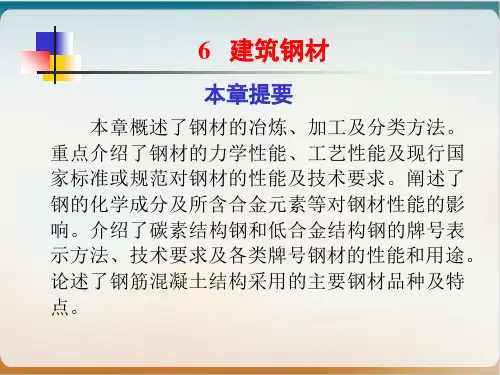 6 建筑钢材

本章提要

本章概述了钢材的冶炼、加工及分类方法。重点介绍了钢材的力学性能、工艺性能及现行国家标准或规范对钢材的性能及技术要求。阐述了钢的化学成分及所含合金元素等对钢材性能的影响。介绍了碳素结构钢和低合金结构钢的牌号表示方法、技术要求及各类牌号钢材的性能和用途。论述了钢筋混凝土结构采用的主要钢材品种及特点。